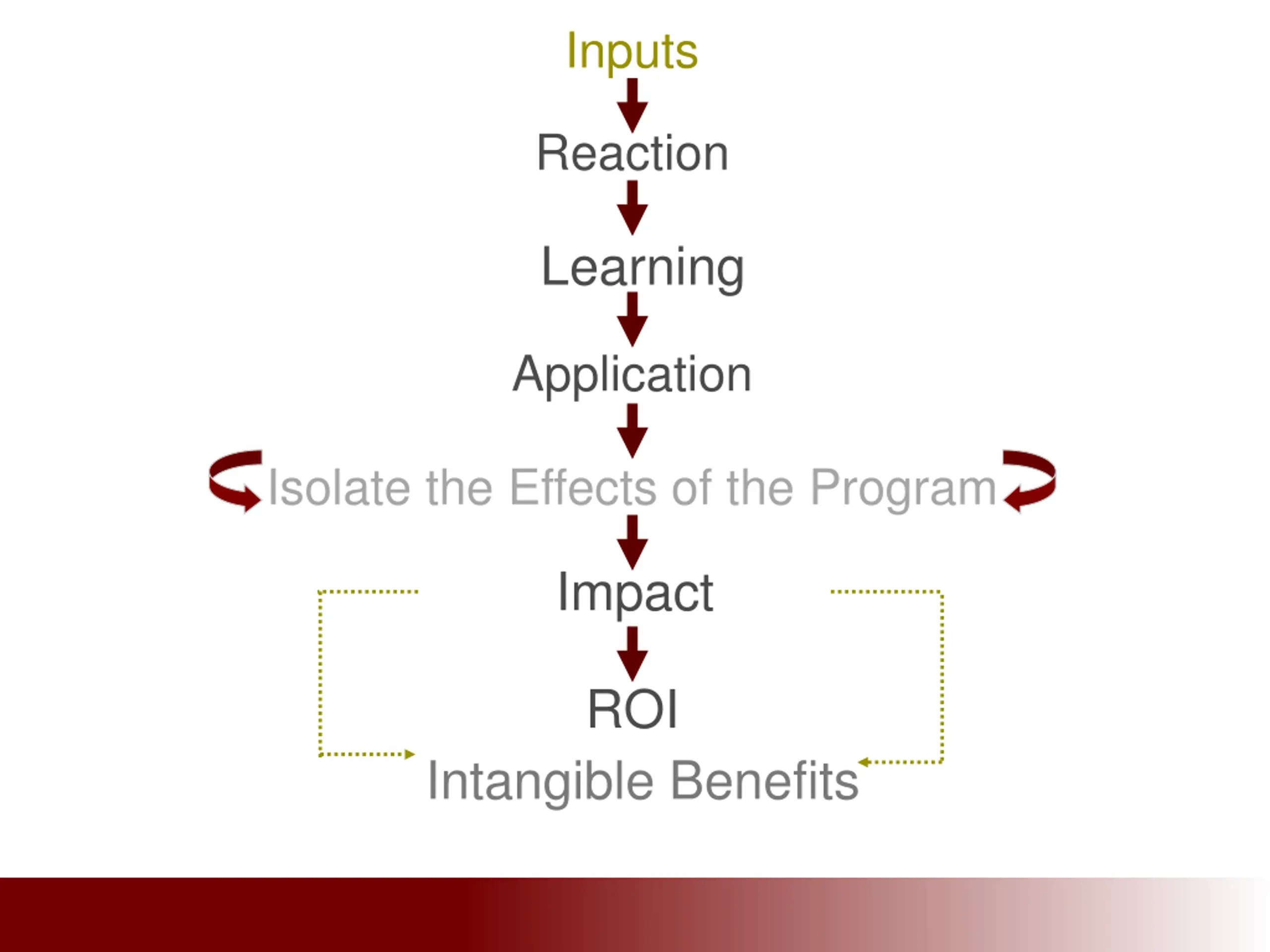 Inputs

Reaction

Learning

Application

Isolate the Effects of the Program

Impact

ROI

Intangible Benefits